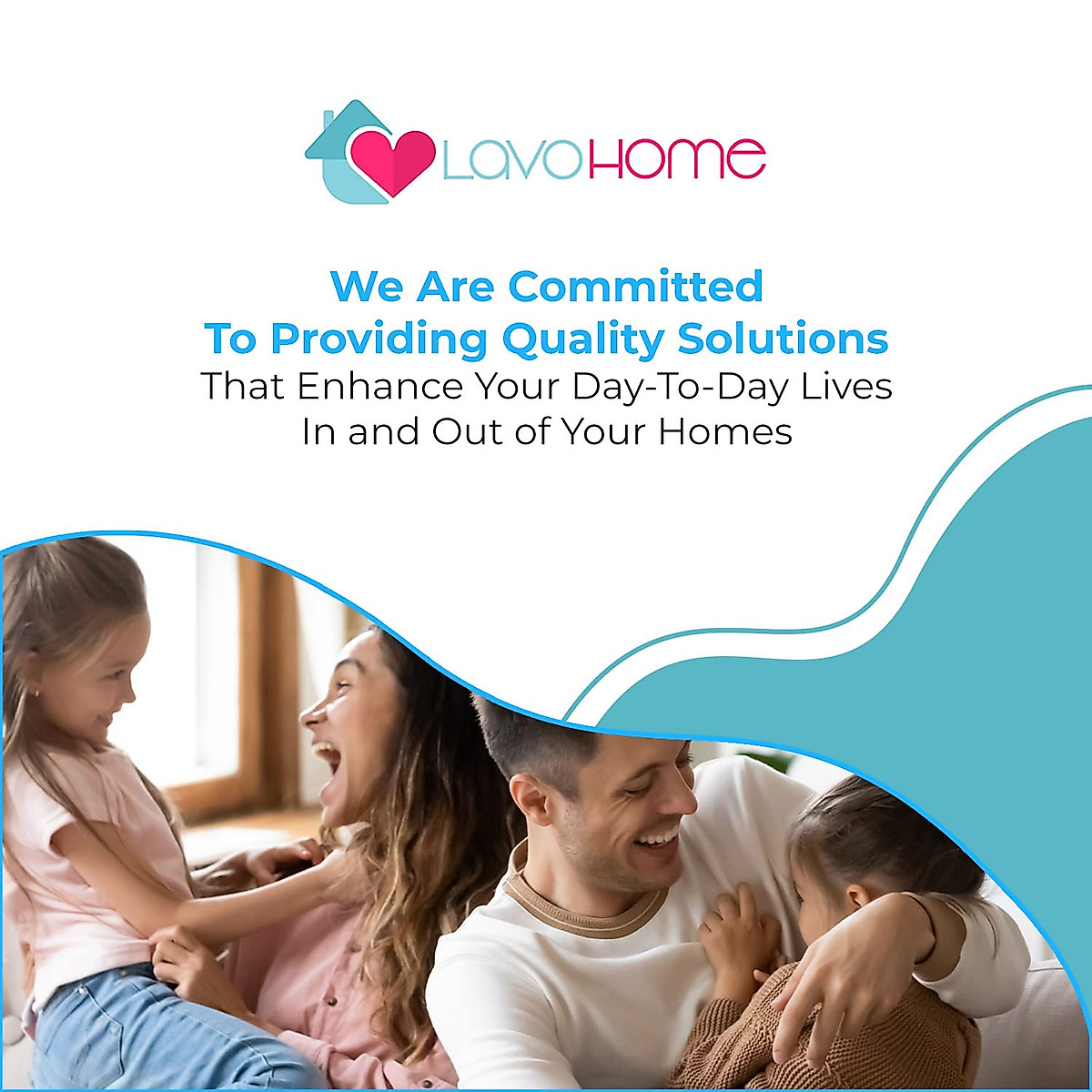 LAVOHOME

We Are Committed
To Providing Quality Solutions
That Enhance Your Day-To-Day Lives
In and Out of Your Homes